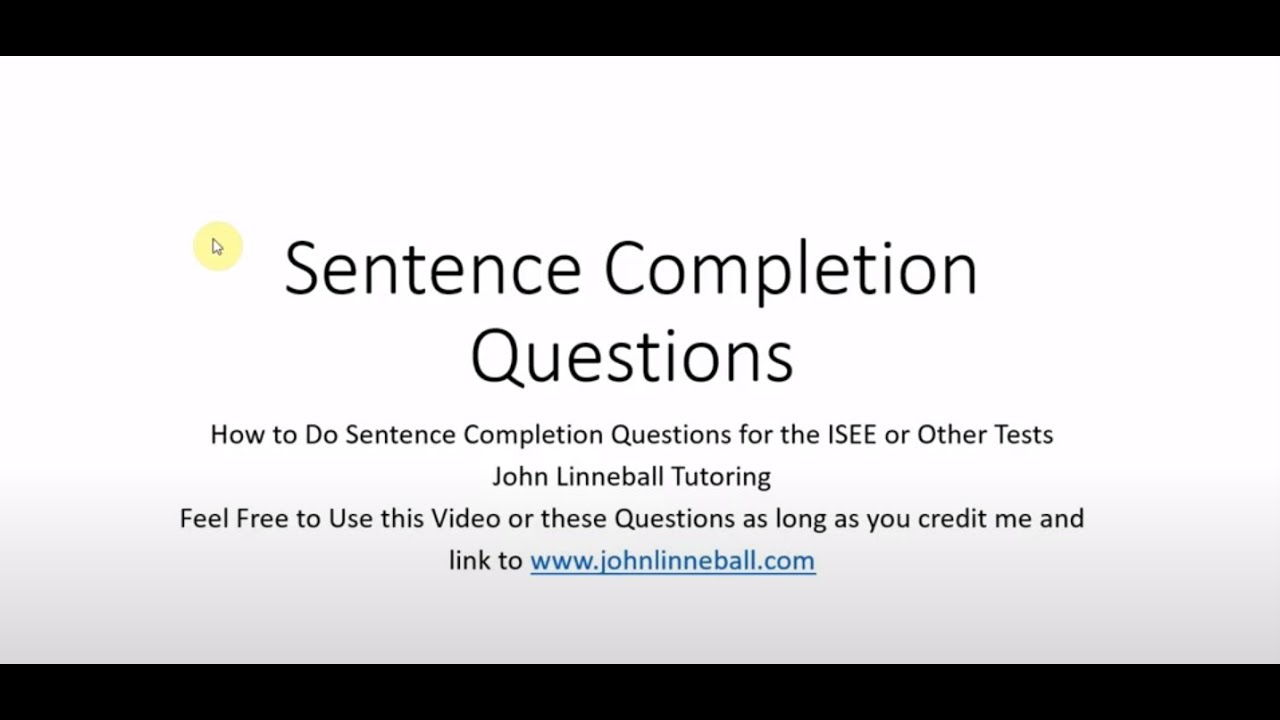 Sentence Completion Questions

How to Do Sentence Completion Questions for the ISEE or Other Tests
John Linneball Tutoring
Feel Free to Use this Video or these Questions as long as you credit me and link to www.johnlinneball.com